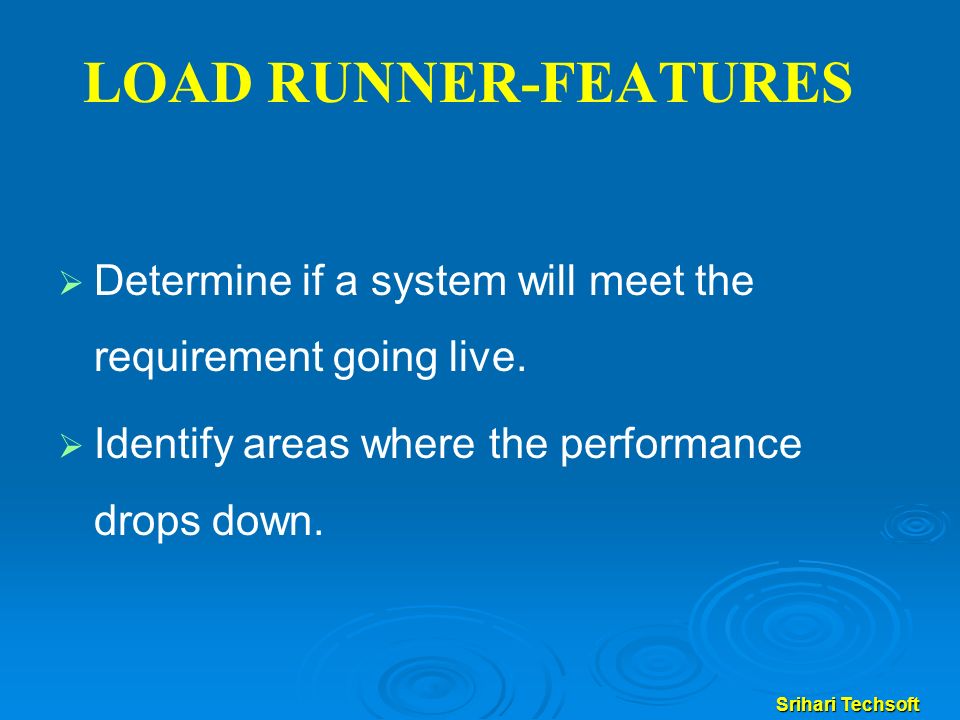 LOAD RUNNER-FEATURES

➢ Determine if a system will meet the requirement going live.

➢ Identify areas where the performance drops down.

Srihari Techsoft